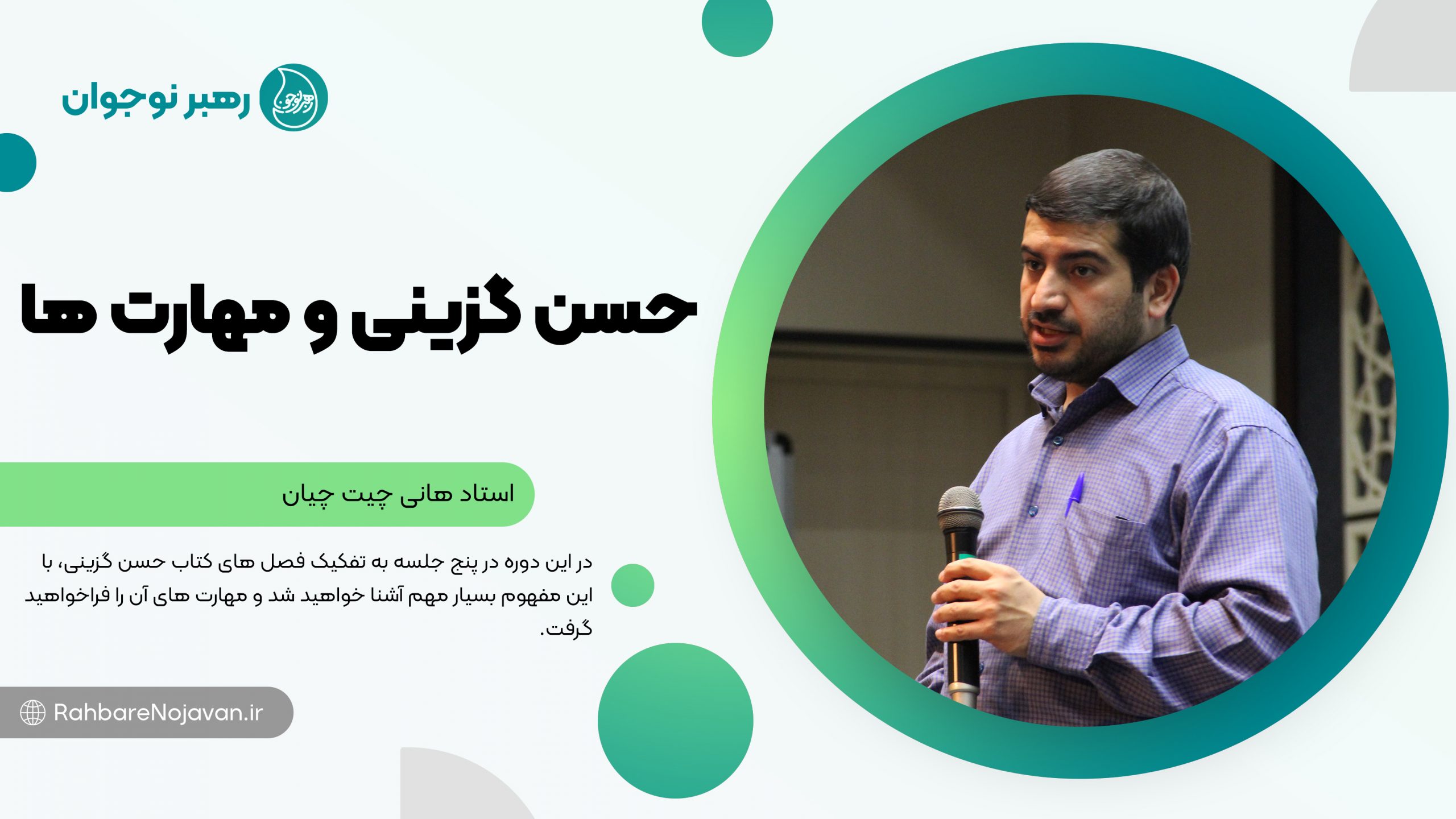 رهبر نوجوان

حسن گزینی و مهارت ها

استاد هانی چیت چیان

در این دوره در پنج جلسه به تفکیک فصل های کتاب حسن گزینی، با این مفهوم بسیار مهم آشنا خواهید شد و مهارت های آن را فراخواهید گرفت.

RahbareNojavan.ir